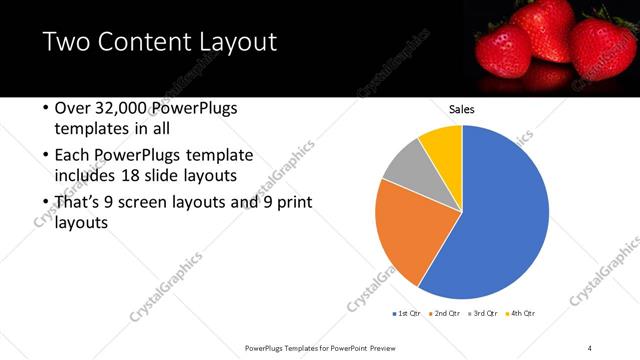 Two Content Layout

• Over 32,000 PowerPlugs templates in all
• Each PowerPlugs template includes 18 slide layouts
• That's 9 screen layouts and 9 print layouts

Sales

1st Qtr 2nd Qtr 3rd Qtr 4th Qtr

CrystalGraphics

PowerPlugs Templates for PowerPoint Preview

4